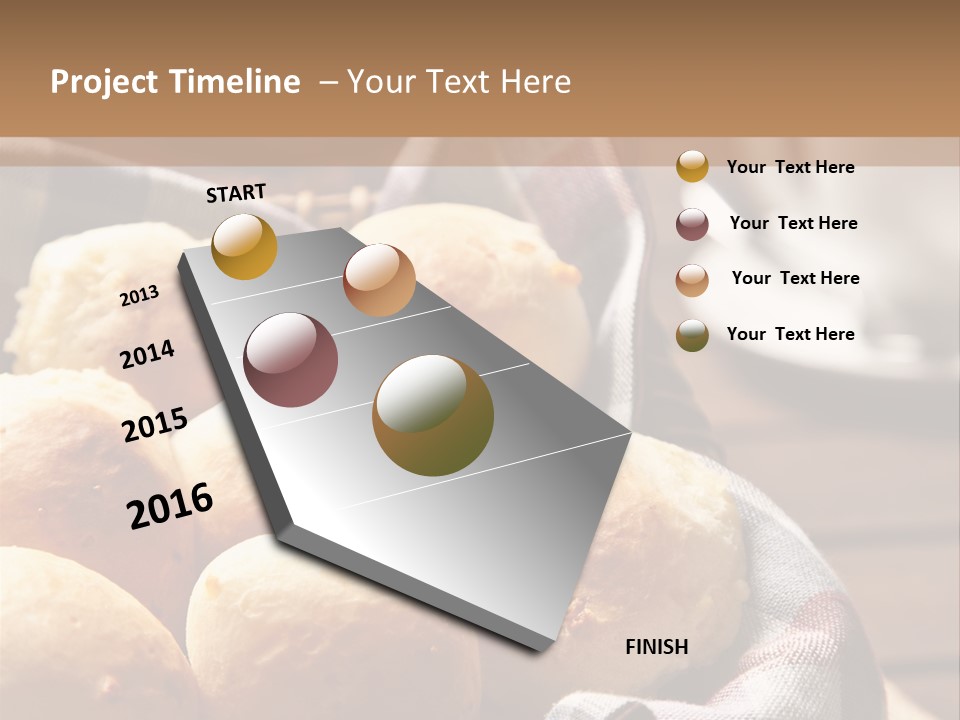 Project Timeline – Your Text Here

START

2013

2014

2015

2016

FINISH

Your Text Here

Your Text Here

Your Text Here

Your Text Here